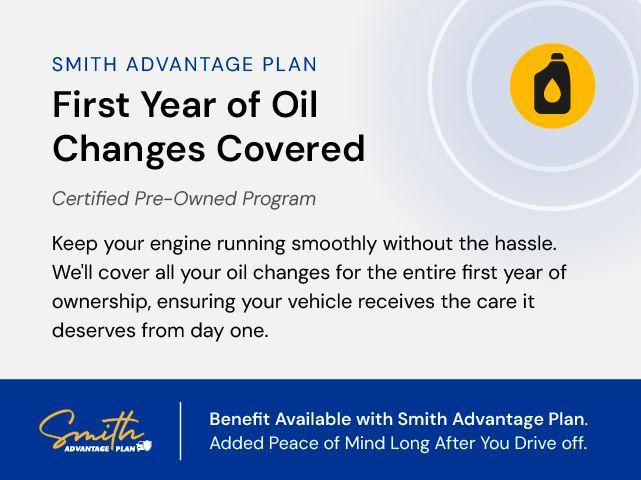 SMITH ADVANTAGE PLAN

First Year of Oil Changes Covered

Certified Pre-Owned Program

Keep your engine running smoothly without the hassle. We'll cover all your oil changes for the entire first year of ownership, ensuring your vehicle receives the care it deserves from day one.

Smith ADVANTAGE PLAN

Benefit Available with Smith Advantage Plan.
Added Peace of Mind Long After You Drive off.